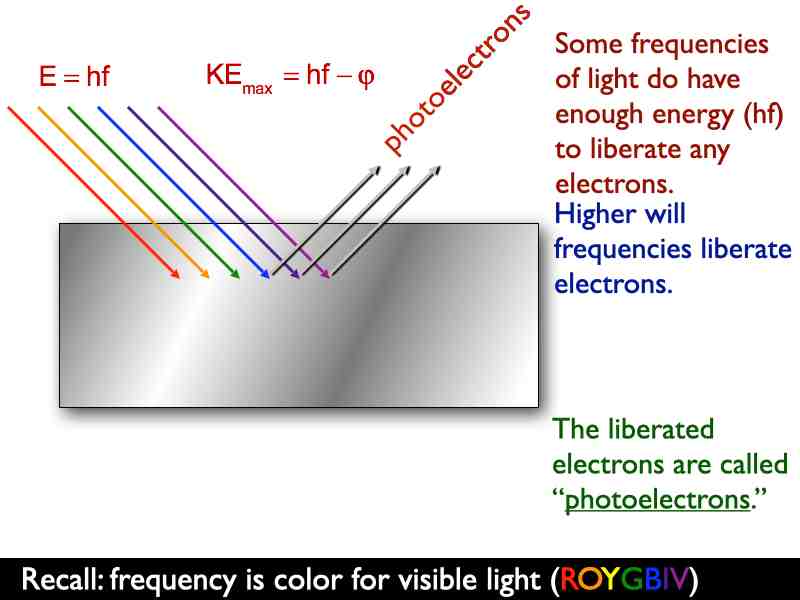 $E = hf$

$KE_{max} = hf - \varphi$

photoelectrons

Some frequencies of light do have enough energy (hf) to liberate any electrons.

Higher will frequencies liberate electrons.

The liberated electrons are called "photoelectrons."

Recall: frequency is color for visible light (ROYGBIV)